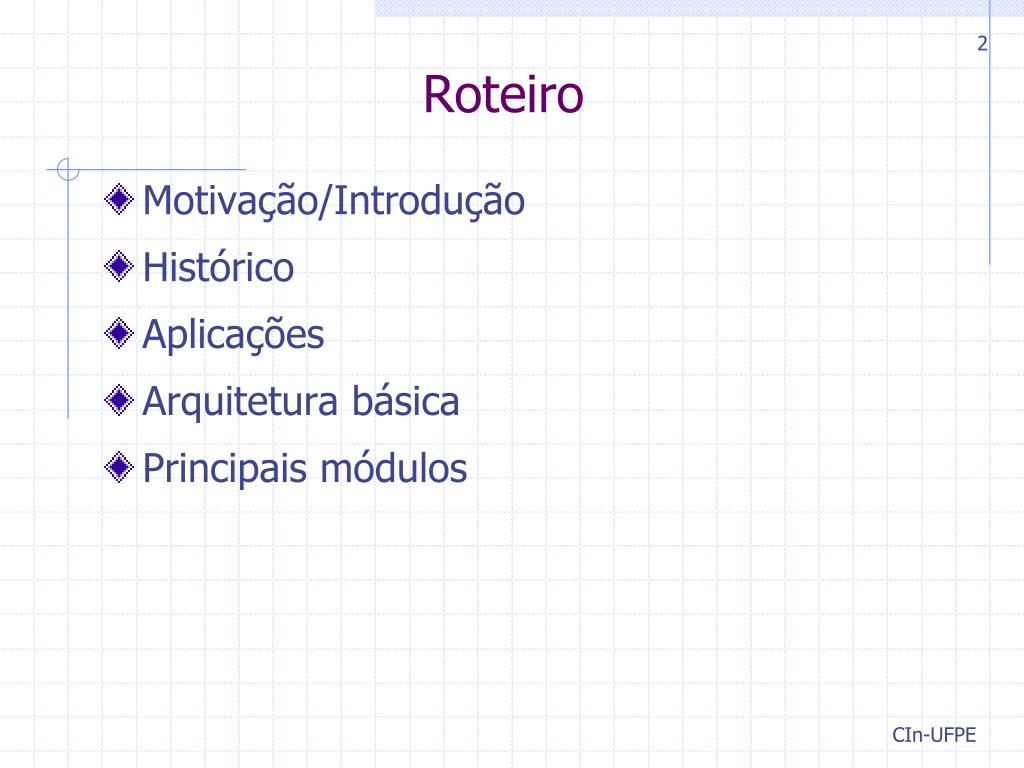 2

Roteiro

Motivação/Introdução

Histórico

Aplicações

Arquitetura básica

Principais módulos

CIn-UFPE